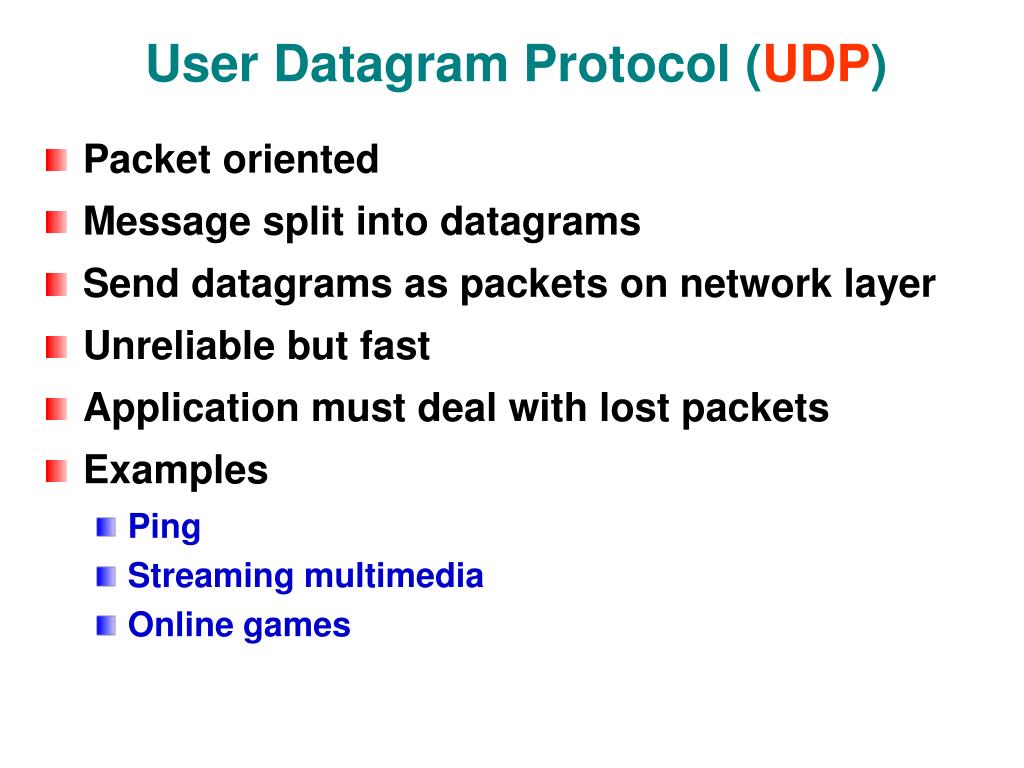 User Datagram Protocol (UDP)

Packet oriented
Message split into datagrams
Send datagrams as packets on network layer
Unreliable but fast
Application must deal with lost packets
Examples
Ping
Streaming multimedia
Online games